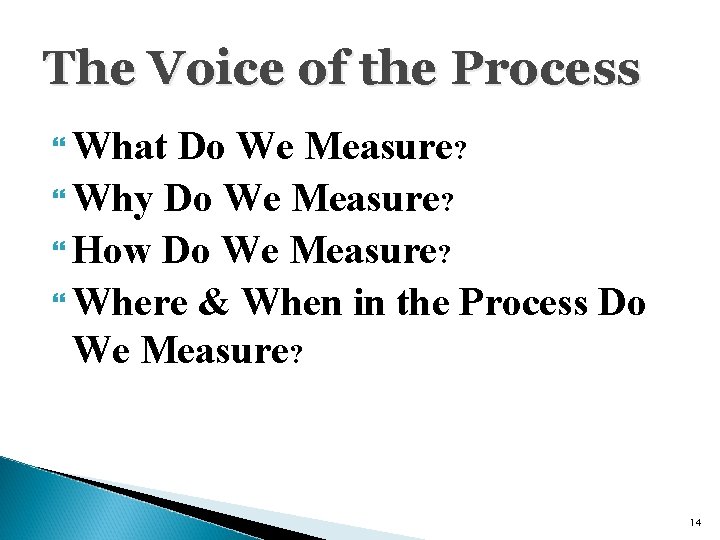 The Voice of the Process

What Do We Measure?

Why Do We Measure?

How Do We Measure?

Where & When in the Process Do We Measure?

14